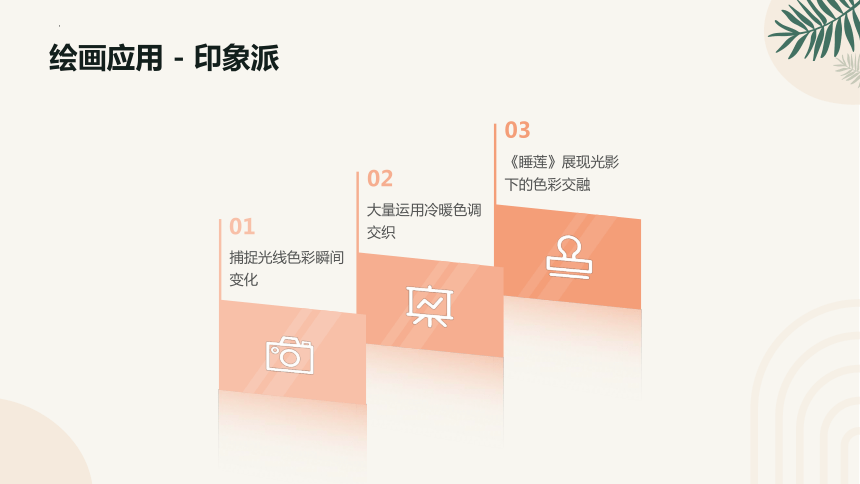 绘画应用 - 印象派

01
捕捉光线色彩瞬间变化

02
大量运用冷暖色调交织

03
《睡莲》展现光影下的色彩交融